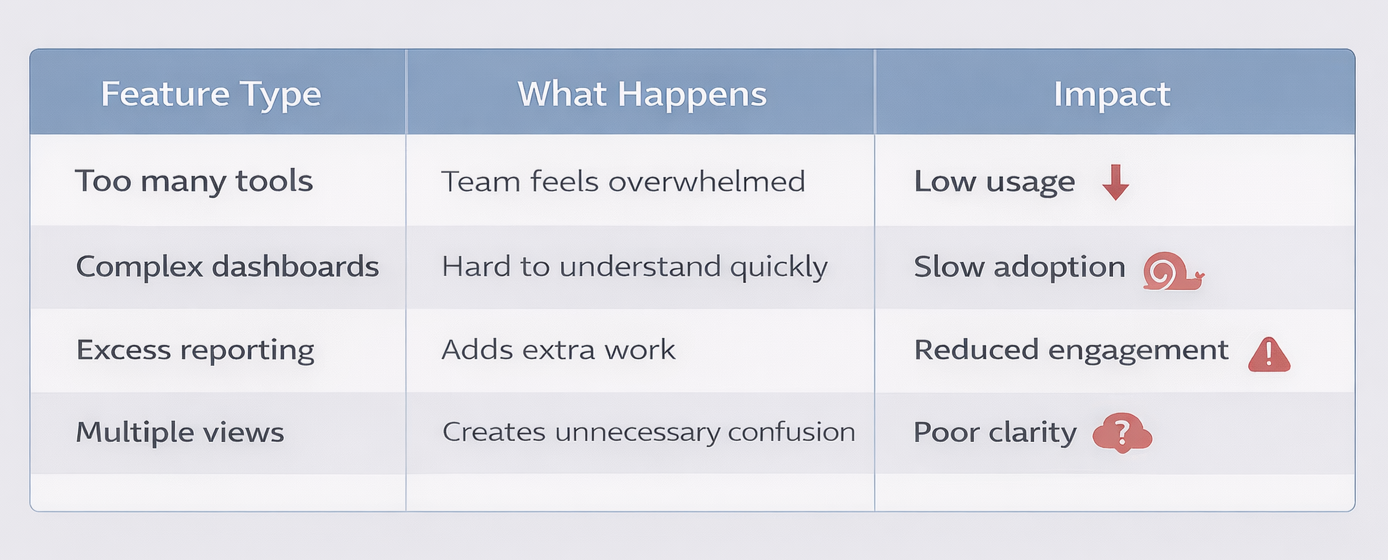 | Feature Type | What Happens | Impact |
|---|---|---|
| Too many tools | Team feels overwhelmed | Low usage |
| Complex dashboards | Hard to understand quickly | Slow adoption |
| Excess reporting | Adds extra work | Reduced engagement |
| Multiple views | Creates unnecessary confusion | Poor clarity |